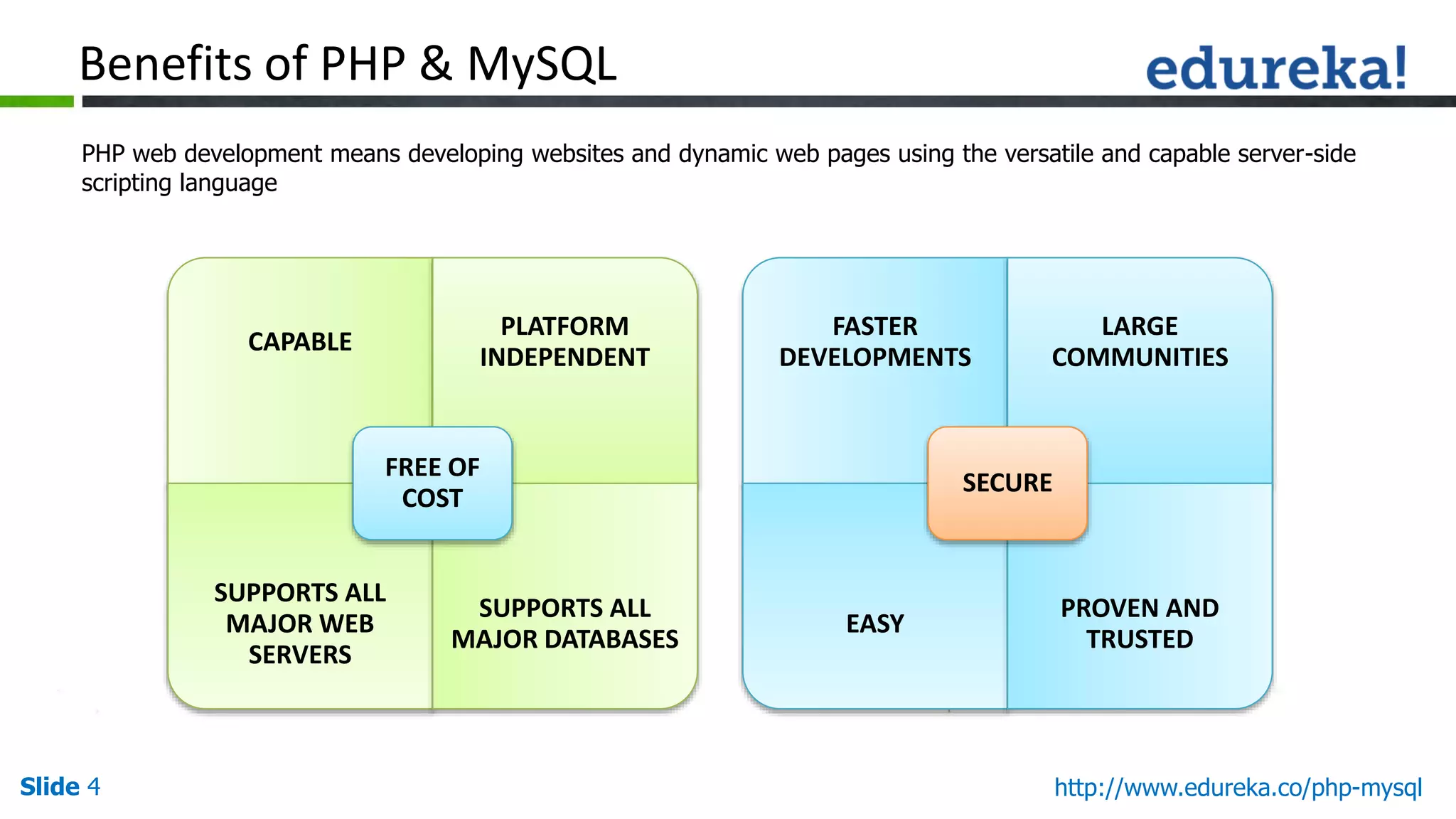 Benefits of PHP & MySQL

edureka!

PHP web development means developing websites and dynamic web pages using the versatile and capable server-side scripting language

CAPABLE

PLATFORM INDEPENDENT

FREE OF COST

SUPPORTS ALL MAJOR WEB SERVERS

SUPPORTS ALL MAJOR DATABASES

FASTER DEVELOPMENTS

LARGE COMMUNITIES

SECURE

EASY

PROVEN AND TRUSTED

Slide 4

http://www.edureka.co/php-mysql